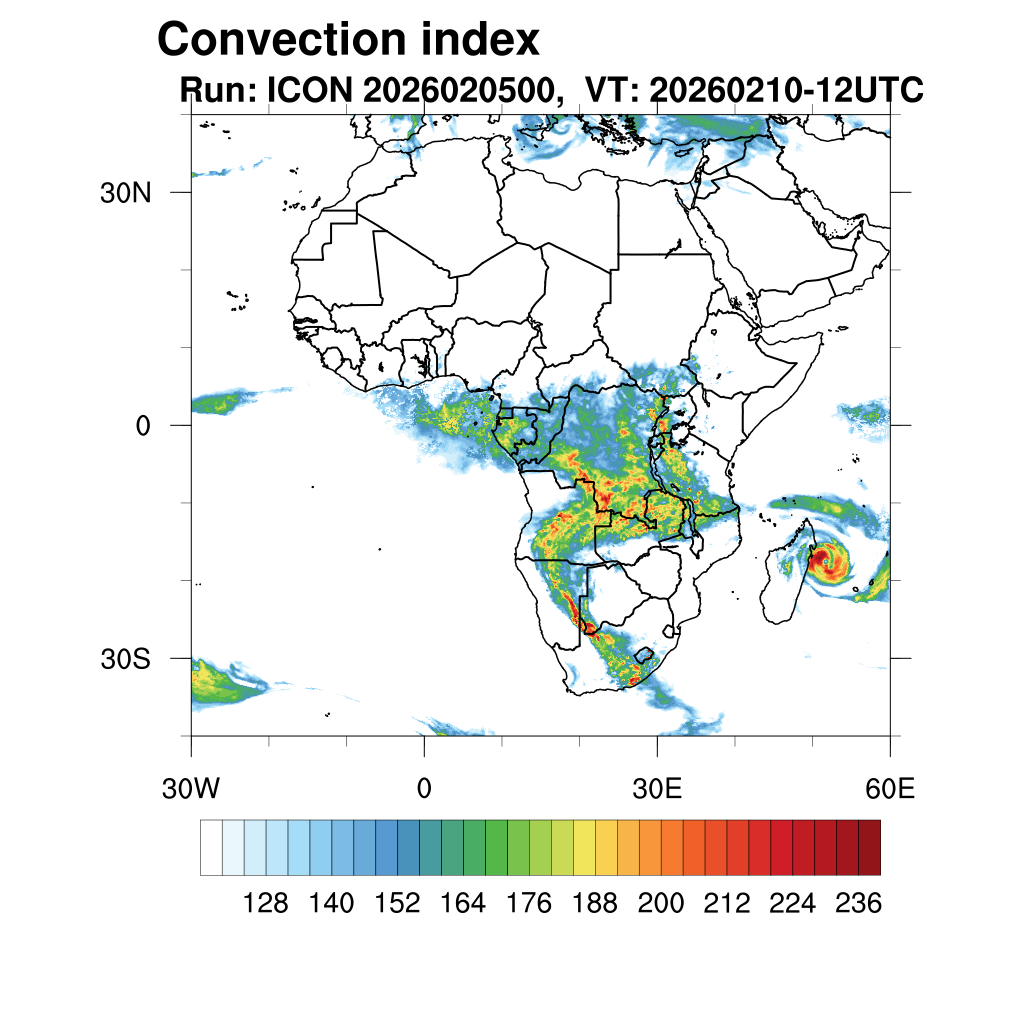 Convection index
Run: ICON 2026020500, VT: 20260210-12UTC

30N
0
30S

30W
0
30E
60E

128 140 152 164 176 188 200 212 224 236